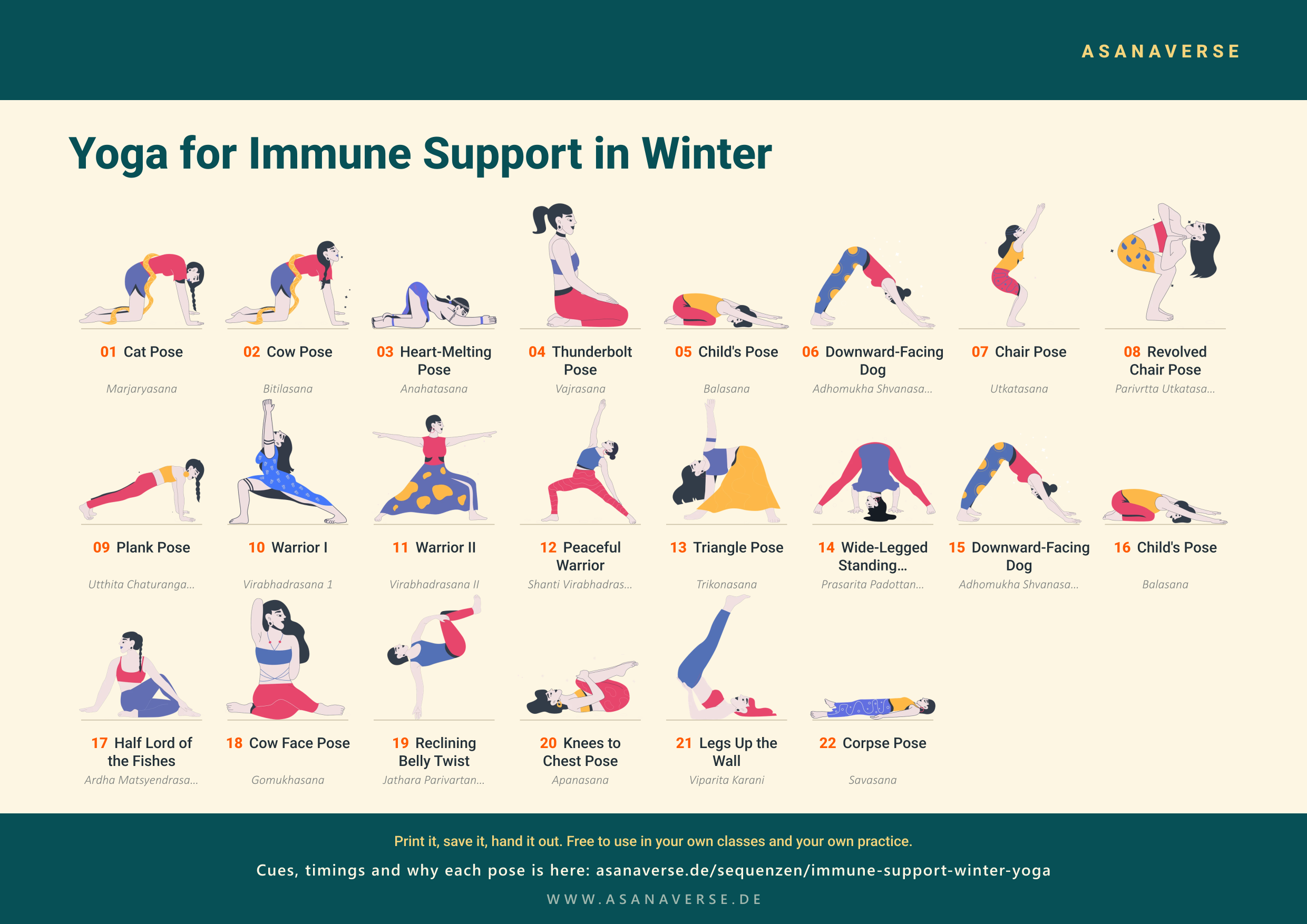 ASANAVERSE

Yoga for Immune Support in Winter

01 Cat Pose
Marjaryasana

02 Cow Pose
Bitilasana

03 Heart-Melting Pose
Anahatasana

04 Thunderbolt Pose
Vajrasana

05 Child's Pose
Balasana

06 Downward-Facing Dog
Adhomukha Shvanasa...

07 Chair Pose
Utkatasana

08 Revolved Chair Pose
Parivrtta Utkatasa...

09 Plank Pose
Utthita Chaturanga...

10 Warrior I
Virabhadrasana 1

11 Warrior II
Virabhadrasana II

12 Peaceful Warrior
Shanti Virabhadras...

13 Triangle Pose
Trikonasana

14 Wide-Legged Standing...
Prasarita Padottan...

15 Downward-Facing Dog
Adhomukha Shvanasa...

16 Child's Pose
Balasana

17 Half Lord of the Fishes
Ardha Matsyendrasa...

18 Cow Face Pose
Gomukhasana

19 Reclining Belly Twist
Jathara Parivartan...

20 Knees to Chest Pose
Apanasana

21 Legs Up the Wall
Viparita Karani

22 Corpse Pose
Savasana

Print it, save it, hand it out. Free to use in your own classes and your own practice.

Cues, timings and why each pose is here: asanaverse.de/sequenzen/immune-support-winter-yoga

WWW.ASANAVERSE.DE